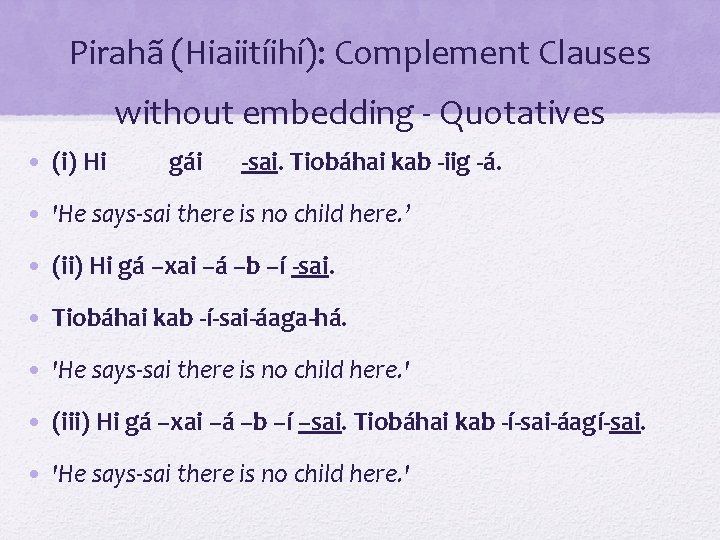 Pirahã (Hiaiitíihí): Complement Clauses without embedding - Quotatives

• (i) Hi gái -sai. Tiobáhai kab -iig -á.

• 'He says-sai there is no child here.'

• (ii) Hi gá –xai –á –b –í -sai.

• Tiobáhai kab -í-sai-áaga-há.

• 'He says-sai there is no child here.'

• (iii) Hi gá –xai –á –b –í –sai. Tiobáhai kab -í-sai-áagí-sai.

• 'He says-sai there is no child here.'